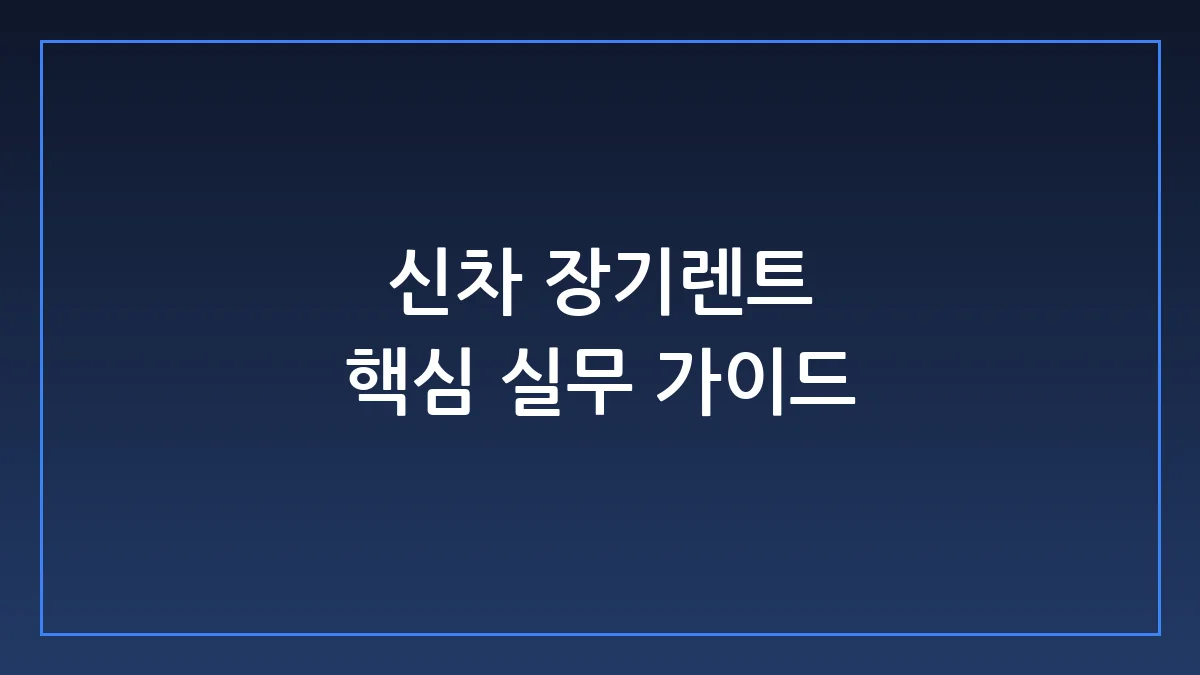 신차 장기렌트
핵심 실무 가이드